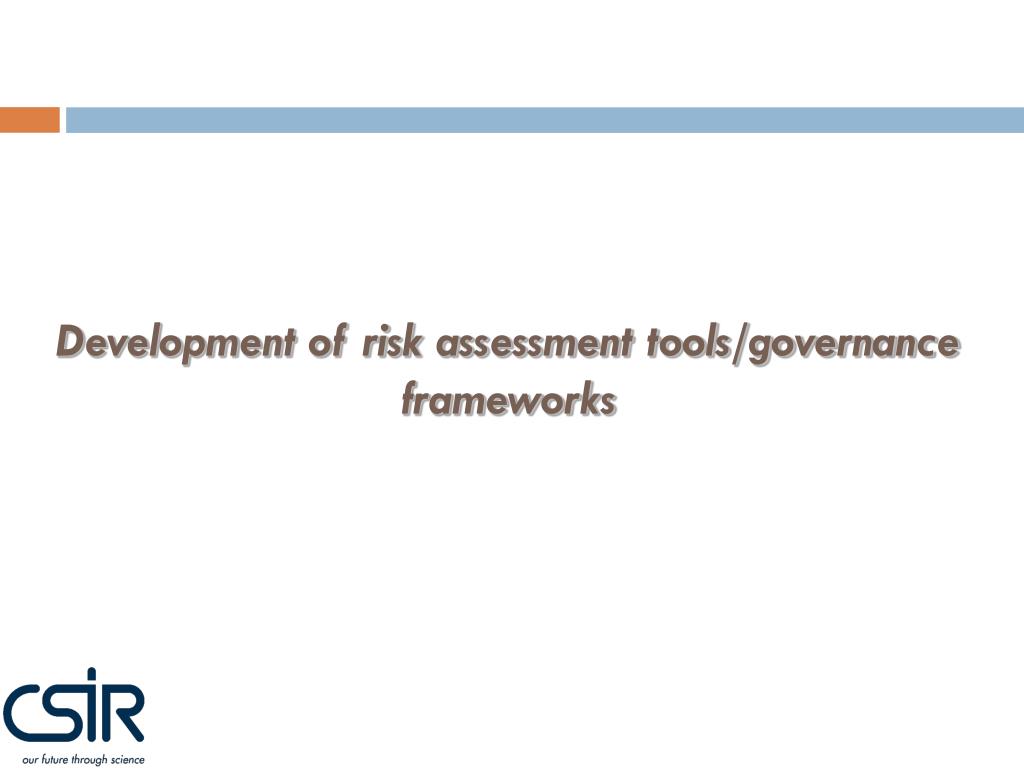 Development of risk assessment tools/governance frameworks

CSIR
our future through science